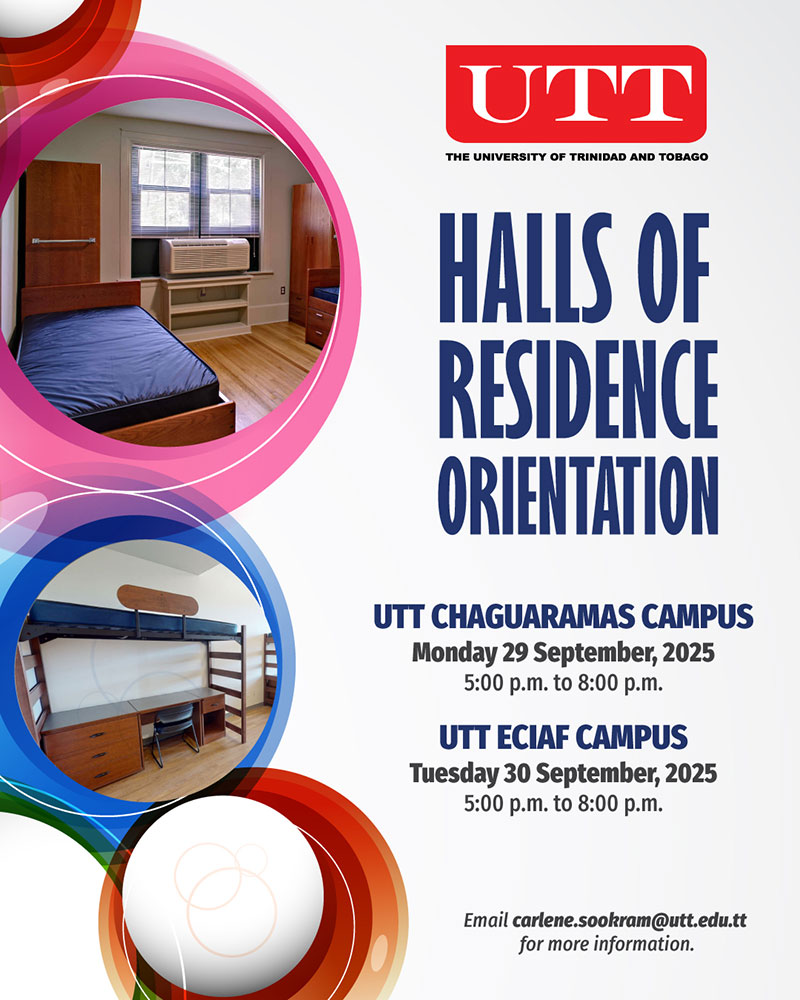 UTT
THE UNIVERSITY OF TRINIDAD AND TOBAGO

HALLS OF RESIDENCE ORIENTATION

UTT CHAGUARAMAS CAMPUS
Monday 29 September, 2025
5:00 p.m. to 8:00 p.m.

UTT ECIAF CAMPUS
Tuesday 30 September, 2025
5:00 p.m. to 8:00 p.m.

Email carlene.sookram@utt.edu.tt for more information.